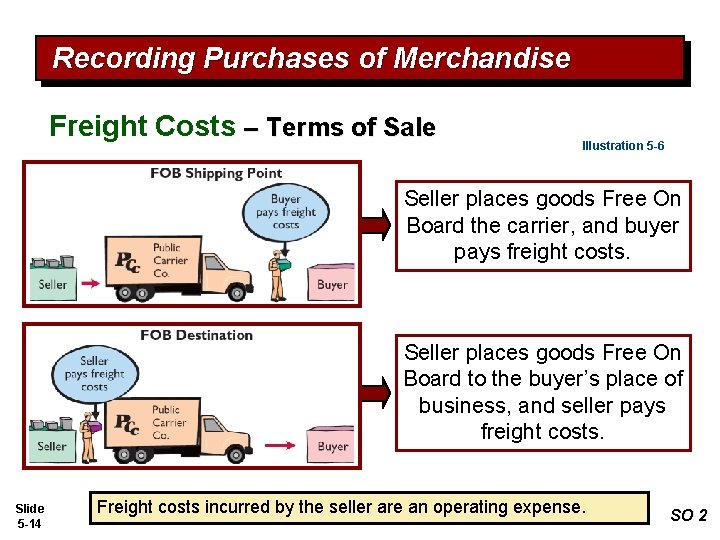 Recording Purchases of Merchandise

Freight Costs – Terms of Sale

Illustration 5-6

FOB Shipping Point

Buyer pays freight costs

PC Public Carrier Co.

Seller

Buyer

Seller places goods Free On Board the carrier, and buyer pays freight costs.

FOB Destination

Seller pays freight costs

PC Public Carrier Co.

Seller

Buyer

Seller places goods Free On Board to the buyer's place of business, and seller pays freight costs.

Slide 5-14

Freight costs incurred by the seller are an operating expense.

SO 2